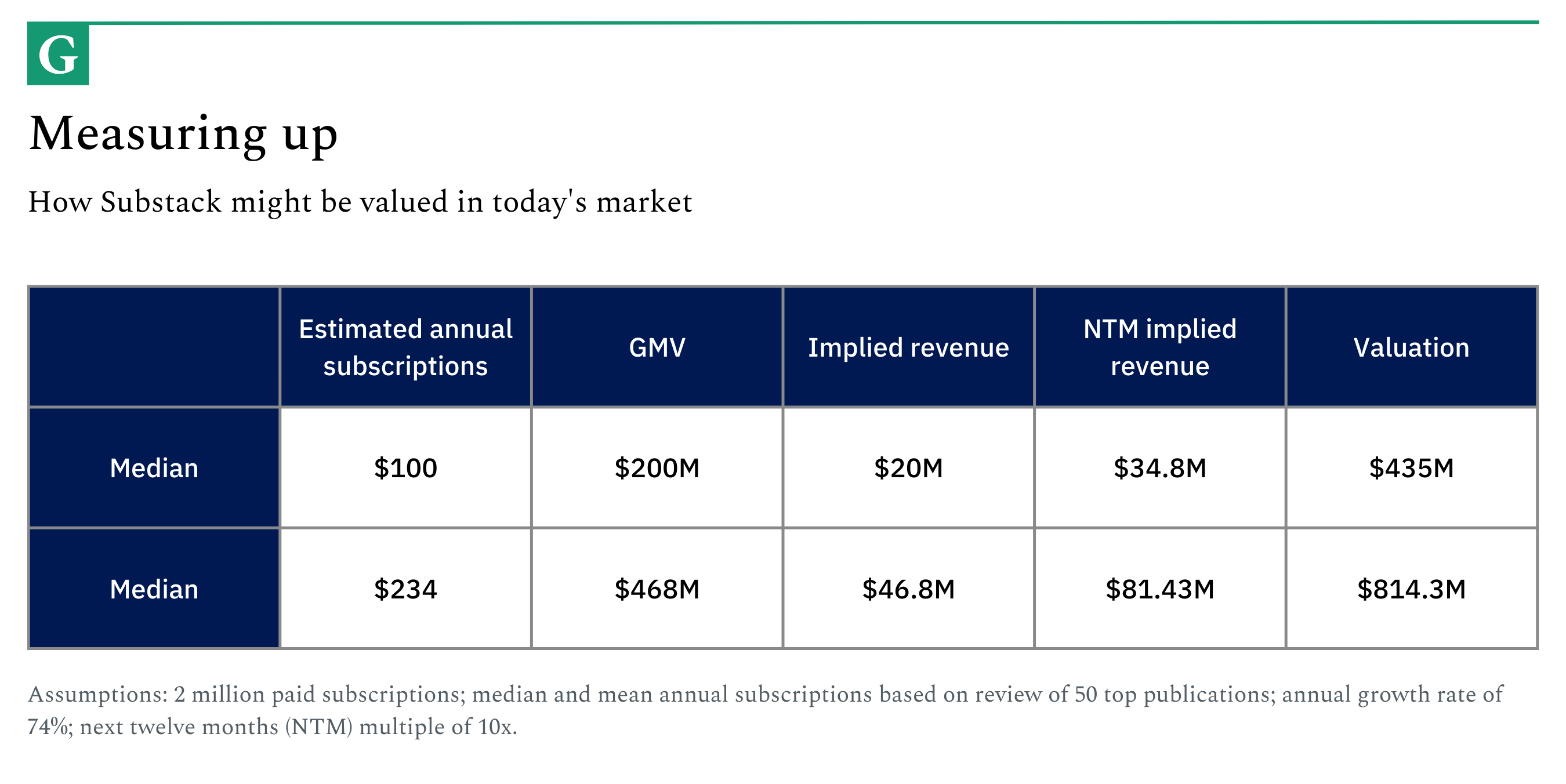 G

Measuring up

How Substack might be valued in today's market

| | Estimated annual subscriptions | GMV | Implied revenue | NTM implied revenue | Valuation |
|---|---|---|---|---|---|
| Median | \$100 | \$200M | \$20M | \$34.8M | \$435M |
| Median | \$234 | \$468M | \$46.8M | \$81.43M | \$814.3M |

Assumptions: 2 million paid subscriptions; median and mean annual subscriptions based on review of 50 top publications; annual growth rate of 74%; next twelve months (NTM) multiple of 10x.